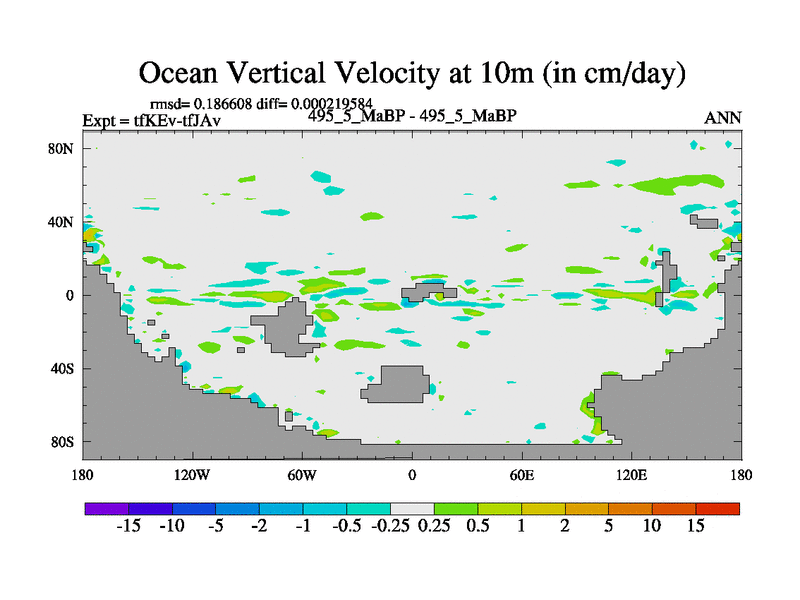 Ocean Vertical Velocity at 10m (in cm/day)

rmsd= 0.186608 diff= 0.000219584
Expt = tfKEv-tfJAv
495_5_MaBP - 495_5_MaBP
ANN

80N
40N
0
40S
80S

180
120W
60W
0
60E
120E
180

-15 -10 -5 -2 -1 -0.5 -0.25 0.25 0.5 1 2 5 10 15